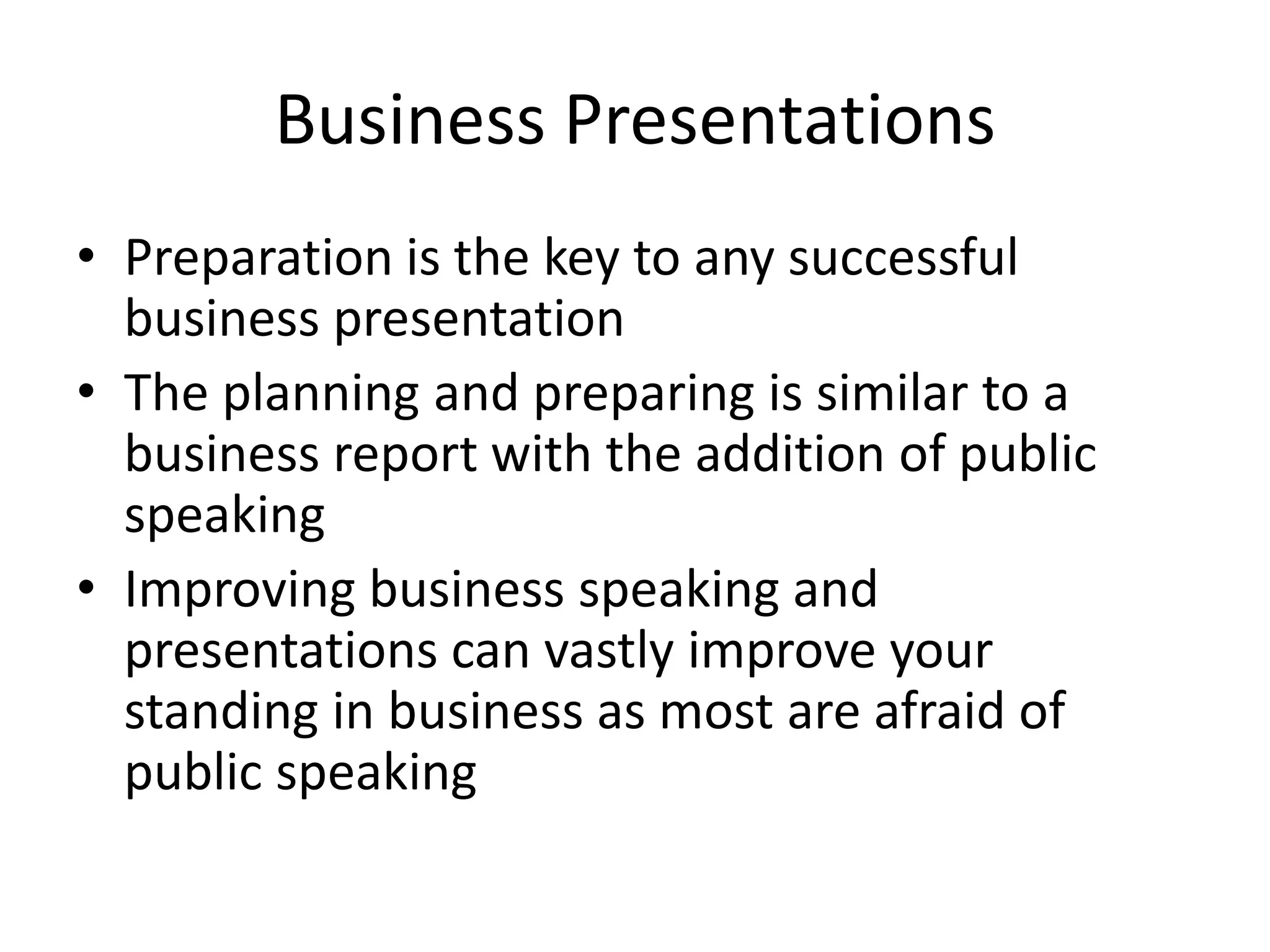 Business Presentations

• Preparation is the key to any successful business presentation
• The planning and preparing is similar to a business report with the addition of public speaking
• Improving business speaking and presentations can vastly improve your standing in business as most are afraid of public speaking